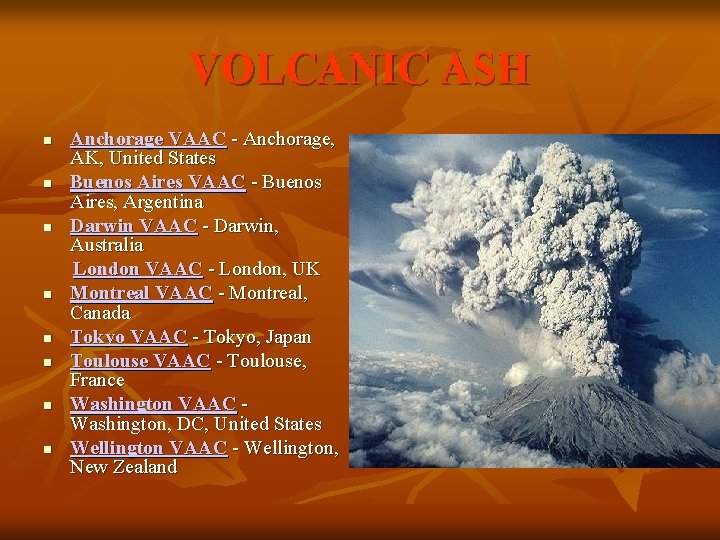 VOLCANIC ASH

- Anchorage VAAC - Anchorage, AK, United States
- Buenos Aires VAAC - Buenos Aires, Argentina
- Darwin VAAC - Darwin, Australia

London VAAC - London, UK

- Montreal VAAC - Montreal, Canada
- Tokyo VAAC - Tokyo, Japan
- Toulouse VAAC - Toulouse, France
- Washington VAAC - Washington, DC, United States
- Wellington VAAC - Wellington, New Zealand